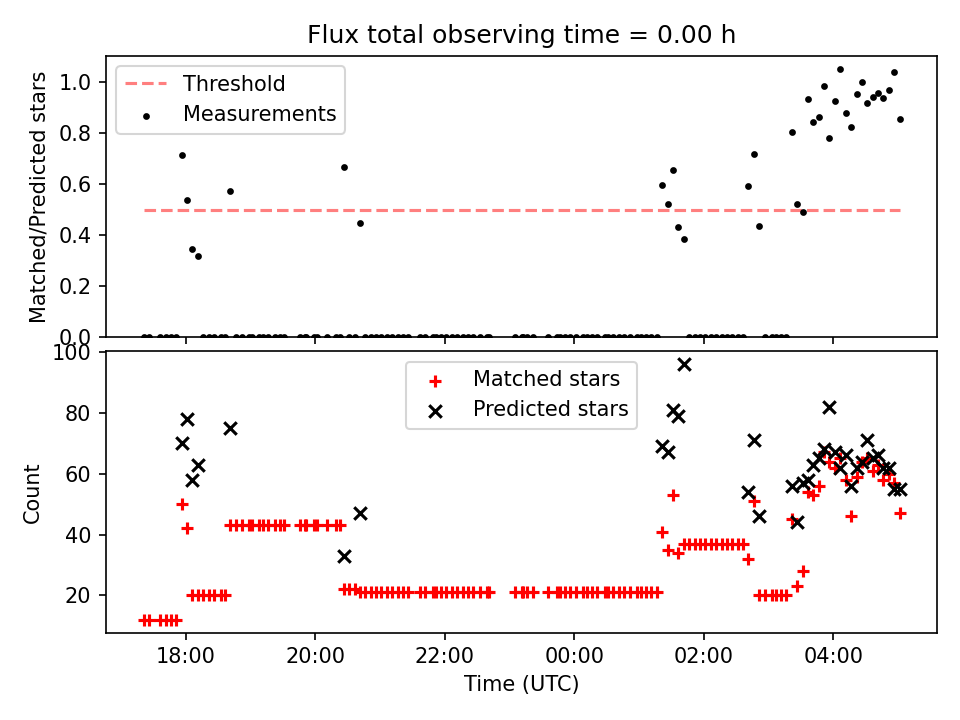 Flux total observing time = 0.00 h

Threshold
Measurements

Matched/Predicted stars

1.0
0.8
0.6
0.4
0.2
0.0

Matched stars
Predicted stars

Count

100
80
60
40
20

18:00
20:00
22:00
00:00
02:00
04:00

Time (UTC)